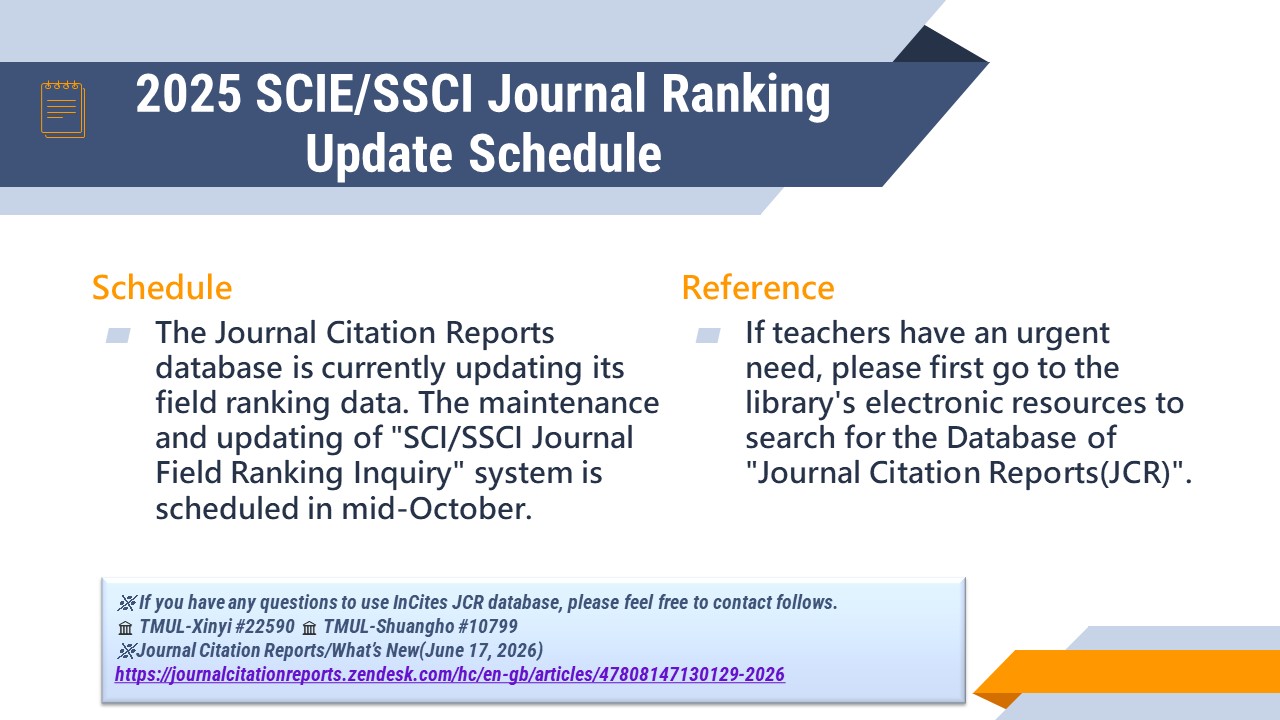 2025 SCIE/SSCI Journal Ranking Update Schedule

Schedule

The Journal Citation Reports database is currently updating its field ranking data. The maintenance and updating of "SCI/SSCI Journal Field Ranking Inquiry" system is scheduled in mid-October.

Reference

If teachers have an urgent need, please first go to the library's electronic resources to search for the Database of "Journal Citation Reports(JCR)".

※If you have any questions to use InCites JCR database, please feel free to contact follows.
🏛 TMUL-Xinyi #22590 🏛 TMUL-Shuangho #10799
※Journal Citation Reports/What's New(June 17, 2026)
https://journalcitationreports.zendesk.com/hc/en-gb/articles/47808147130129-2026